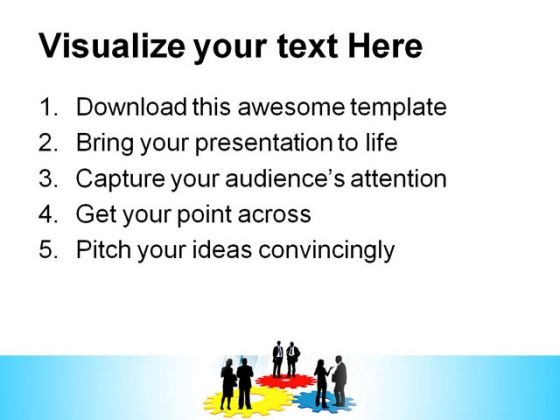 Visualize your text Here

1. Download this awesome template
2. Bring your presentation to life
3. Capture your audience's attention
4. Get your point across
5. Pitch your ideas convincingly